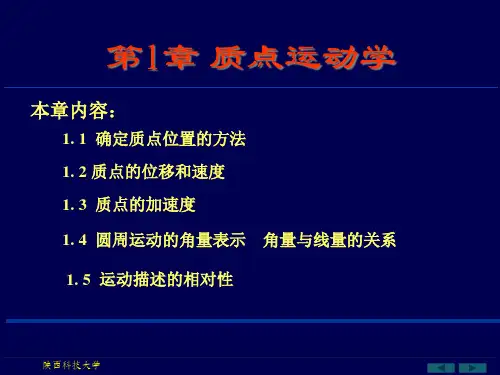 第1章 质点运动学

本章内容：

1. 1 确定质点位置的方法

1. 2 质点的位移和速度

1. 3 质点的加速度

1. 4 圆周运动的角量表示 角量与线量的关系

1. 5 运动描述的相对性

陕西科技大学